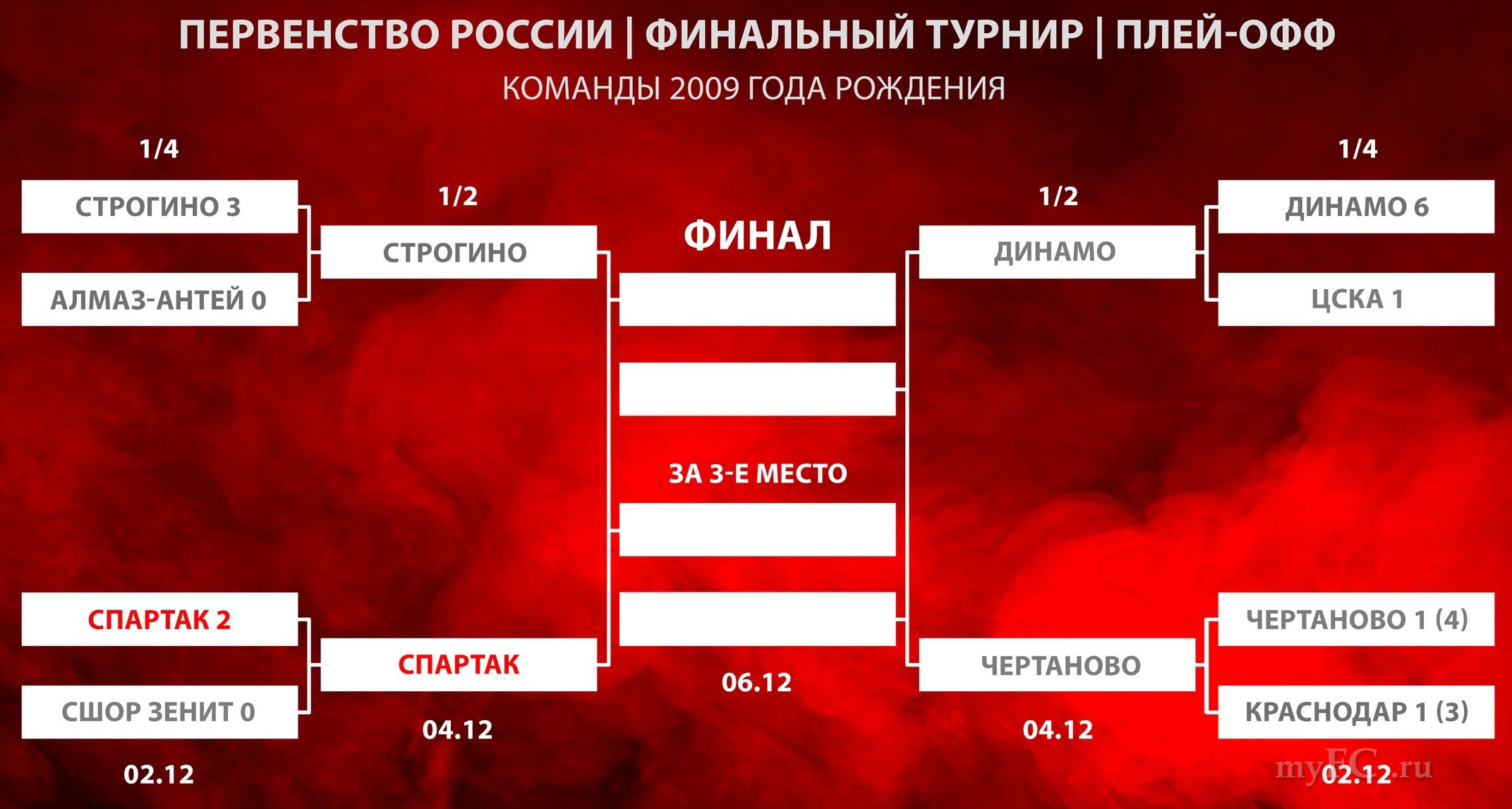 ПЕРВЕНСТВО РОССИИ | ФИНАЛЬНЫЙ ТУРНИР | ПЛЕЙ-ОФФ
КОМАНДЫ 2009 ГОДА РОЖДЕНИЯ

1/4

СТРОГИНО 3

АЛМАЗ-АНТЕЙ 0

СПАРТАК 2

СШОР ЗЕНИТ 0

02.12

1/2

СТРОГИНО

СПАРТАК

04.12

ФИНАЛ

ЗА 3-Е МЕСТО

06.12

1/2

ДИНАМО

ЧЕРТАНОВО

04.12

1/4

ДИНАМО 6

ЦСКА 1

ЧЕРТАНОВО 1 (4)

КРАСНОДАР 1 (3)

02.12

myFC.ru